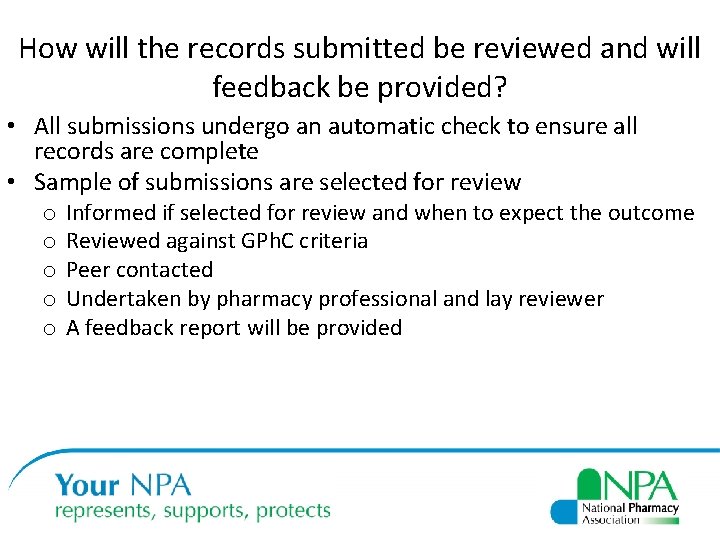 How will the records submitted be reviewed and will feedback be provided?

• All submissions undergo an automatic check to ensure all records are complete
• Sample of submissions are selected for review
o Informed if selected for review and when to expect the outcome
o Reviewed against GPhC criteria
o Peer contacted
o Undertaken by pharmacy professional and lay reviewer
o A feedback report will be provided

Your NPA
represents, supports, protects

NPA
National Pharmacy Association